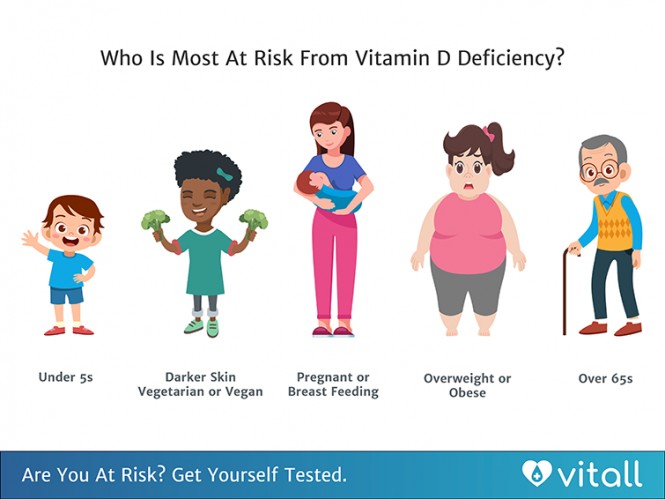 Who Is Most At Risk From Vitamin D Deficiency?

Under 5s

Darker Skin
Vegetarian or Vegan

Pregnant or
Breast Feeding

Overweight or
Obese

Over 65s

Are You At Risk? Get Yourself Tested.

vitall